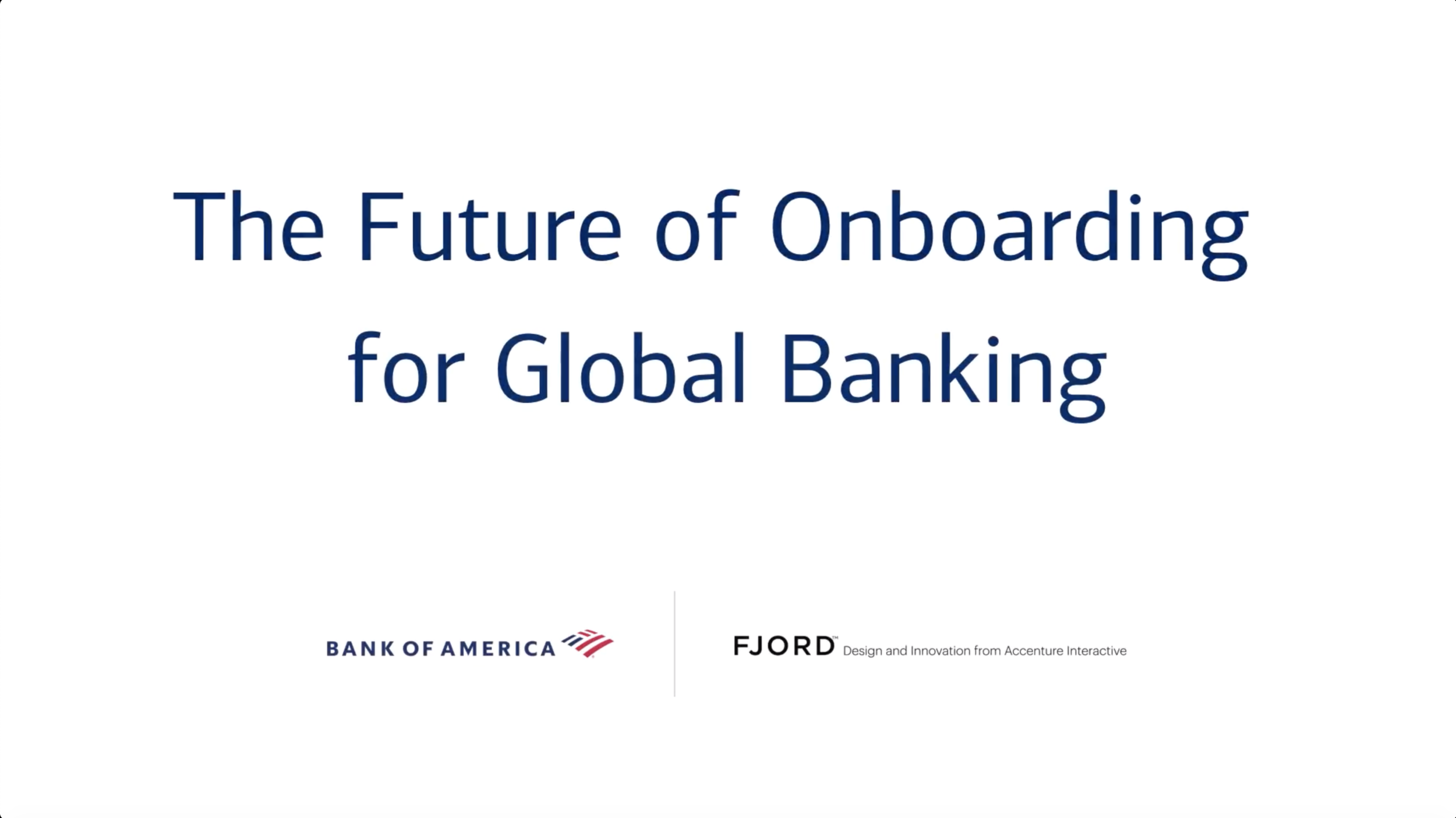 The Future of Onboarding for Global Banking

BANK OF AMERICA

FJORD™ Design and Innovation from Accenture Interactive